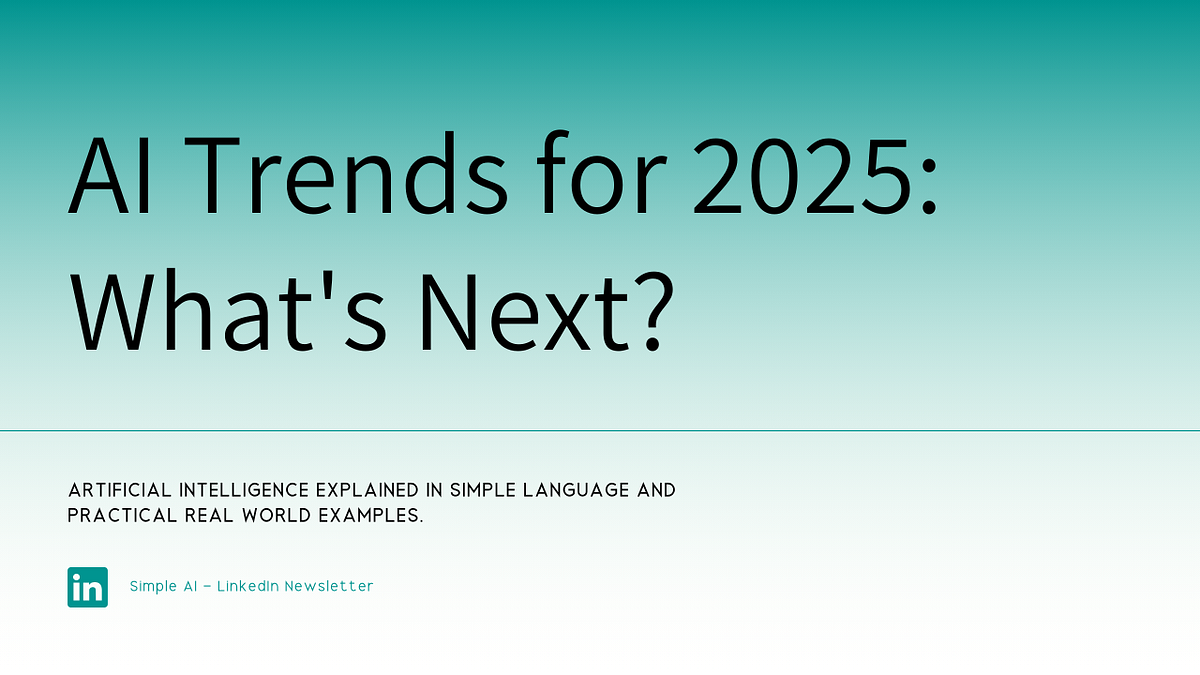 AI Trends for 2025: What's Next?

ARTIFICIAL INTELLIGENCE EXPLAINED IN SIMPLE LANGUAGE AND PRACTICAL REAL WORLD EXAMPLES.

in

Simple AI – LinkedIn Newsletter